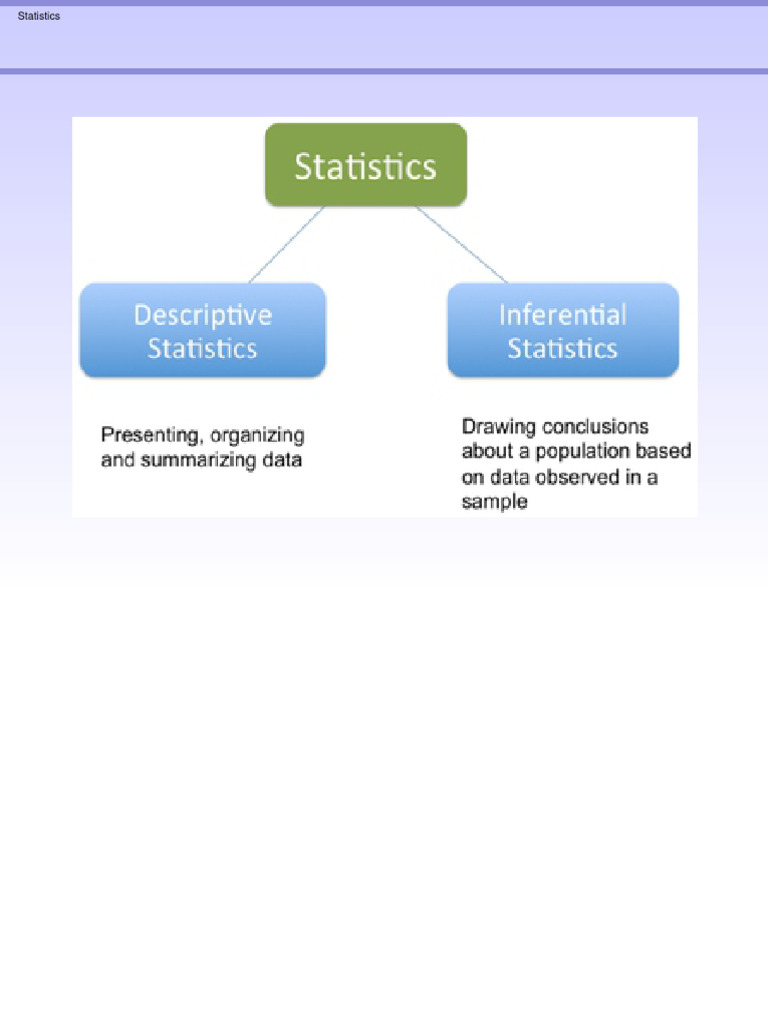 Statistics

Statistics

Descriptive Statistics

Inferential Statistics

Presenting, organizing and summarizing data

Drawing conclusions about a population based on data observed in a sample